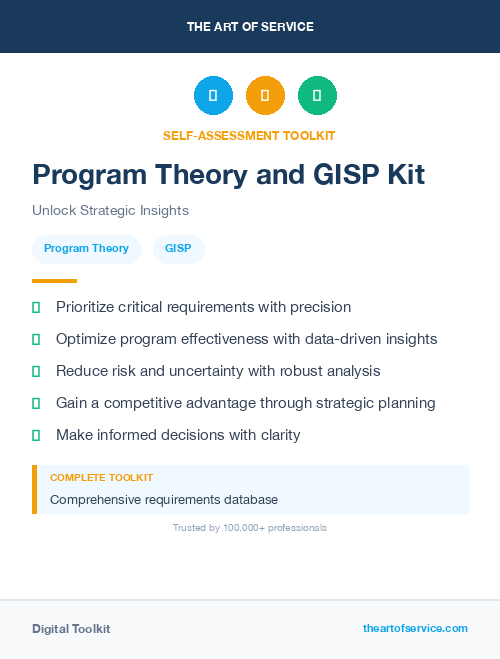 THE ART OF SERVICE

SELF-ASSESSMENT TOOLKIT

Program Theory and GISP Kit

Unlock Strategic Insights

Program Theory GISP

Prioritize critical requirements with precision

Optimize program effectiveness with data-driven insights

Reduce risk and uncertainty with robust analysis

Gain a competitive advantage through strategic planning

Make informed decisions with clarity

COMPLETE TOOLKIT

Comprehensive requirements database

Trusted by 100,000+ professionals

Digital Toolkit

theartofservice.com